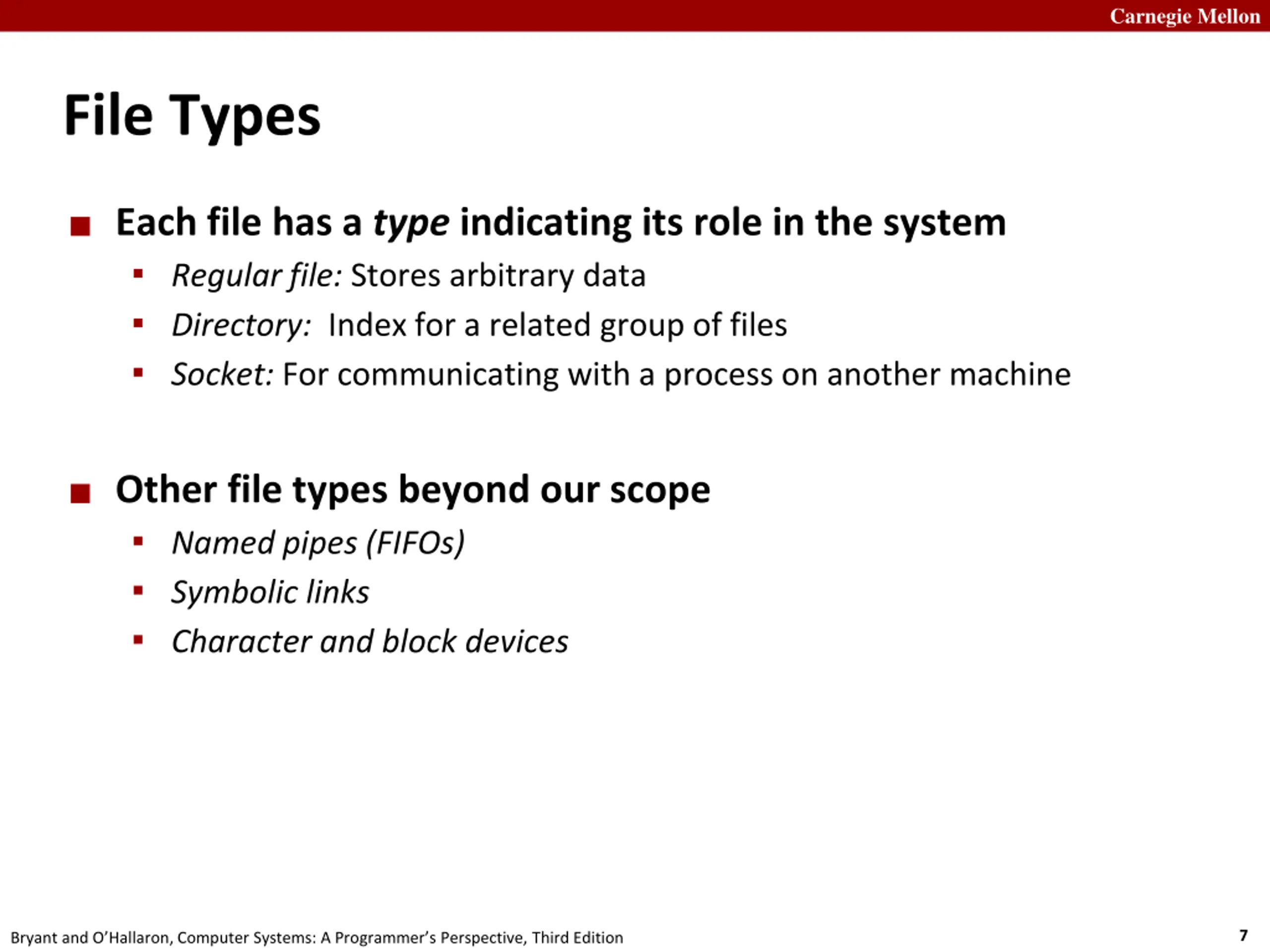 Carnegie Mellon

File Types

■ Each file has a type indicating its role in the system
▪ Regular file: Stores arbitrary data
▪ Directory: Index for a related group of files
▪ Socket: For communicating with a process on another machine

■ Other file types beyond our scope
▪ Named pipes (FIFOs)
▪ Symbolic links
▪ Character and block devices

Bryant and O'Hallaron, Computer Systems: A Programmer's Perspective, Third Edition

7